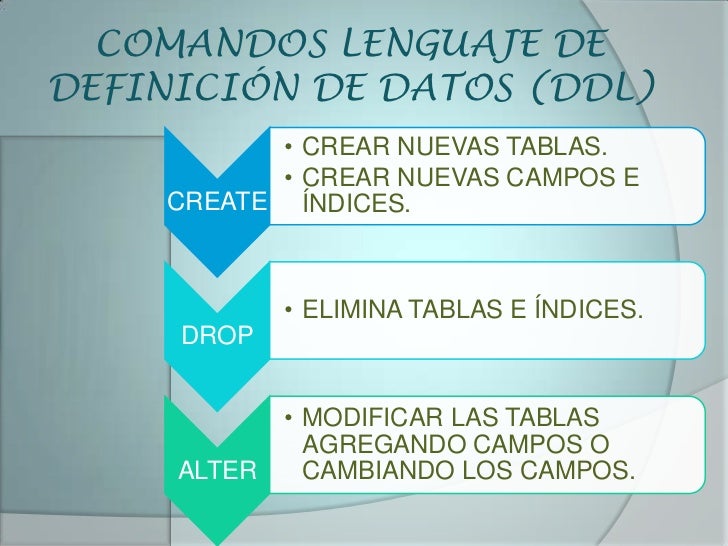 COMANDOS LENGUAJE DE DEFINICIÓN DE DATOS (DDL)

CREATE
• CREAR NUEVAS TABLAS.
• CREAR NUEVAS CAMPOS E ÍNDICES.

DROP
• ELIMINA TABLAS E ÍNDICES.

ALTER
• MODIFICAR LAS TABLAS AGREGANDO CAMPOS O CAMBIANDO LOS CAMPOS.